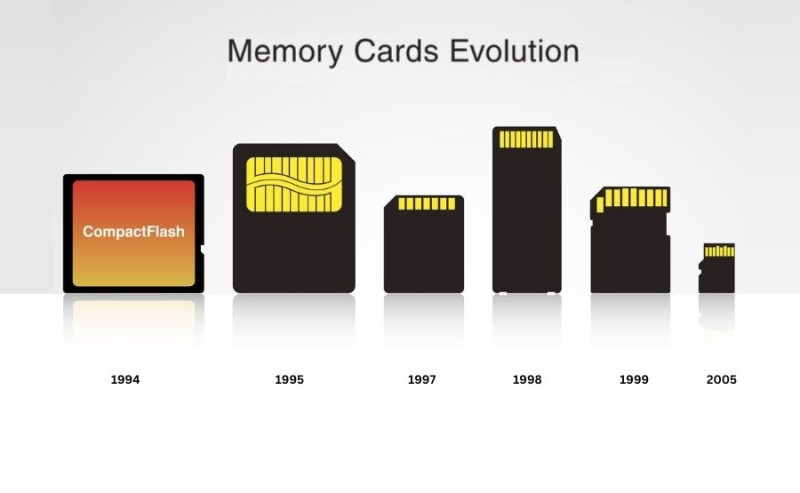 Memory Cards Evolution

CompactFlash

1994

1995

1997

1998

1999

2005